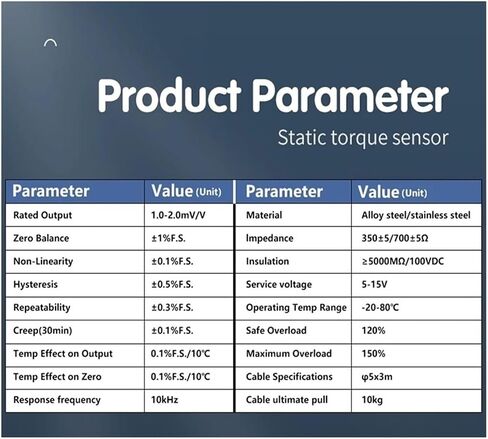 Product Parameter

Static torque sensor

| Parameter | Value (Unit) |
|---|---|
| Rated Output | 1.0-2.0mV/V |
| Zero Balance | ±1%F.S. |
| Non-Linearity | ±0.1%F.S. |
| Hysteresis | ±0.5%F.S. |
| Repeatability | ±0.3%F.S. |
| Creep(30min) | ±0.1%F.S. |
| Temp Effect on Output | 0.1%F.S./10℃ |
| Temp Effect on Zero | 0.1%F.S./10℃ |
| Response frequency | 10kHz |

| Parameter | Value (Unit) |
|---|---|
| Material | Alloy steel/stainless steel |
| Impedance | 350±5/700±5Ω |
| Insulation | ≥5000MΩ/100VDC |
| Service voltage | 5-15V |
| Operating Temp Range | -20-80℃ |
| Safe Overload | 120% |
| Maximum Overload | 150% |
| Cable Specifications | φ5x3m |
| Cable ultimate pull | 10kg |